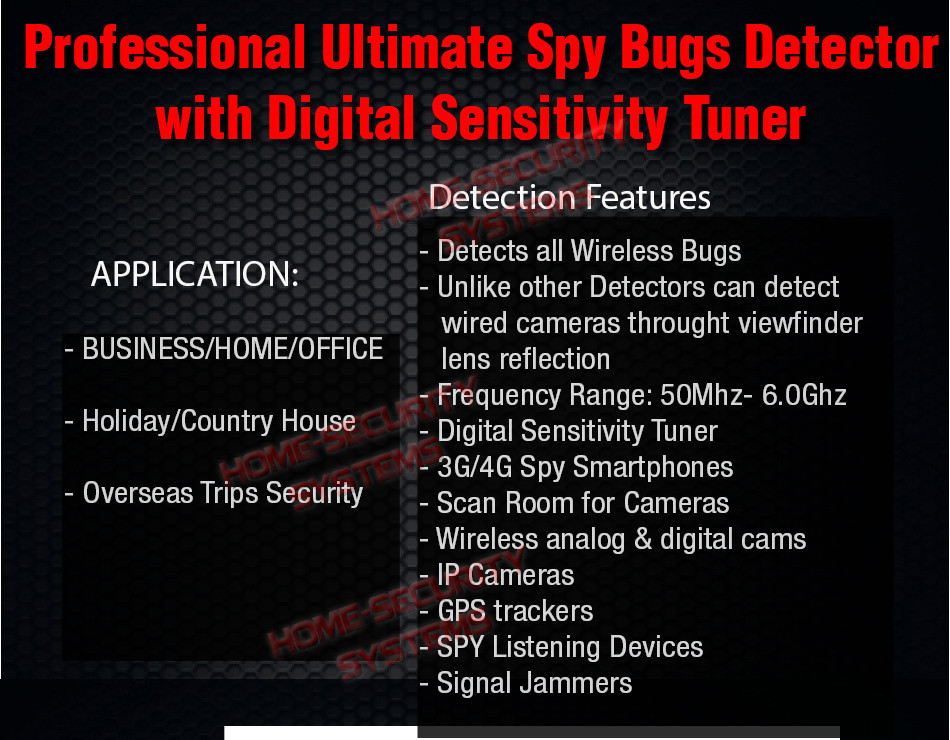 Professional Ultimate Spy Bugs Detector with Digital Sensitivity Tuner

APPLICATION:

- BUSINESS/HOME/OFFICE

- Holiday/Country House

- Overseas Trips Security

Detection Features

- Detects all Wireless Bugs
- Unlike other Detectors can detect wired cameras throught viewfinder lens reflection
- Frequency Range: 50Mhz- 6.0Ghz
- Digital Sensitivity Tuner
- 3G/4G Spy Smartphones
- Scan Room for Cameras
- Wireless analog & digital cams
- IP Cameras
- GPS trackers
- SPY Listening Devices
- Signal Jammers

HOME-SECURITY SYSTEMS
HOME-SECURITY SYSTEMS
HOME-SECURITY SYSTEMS